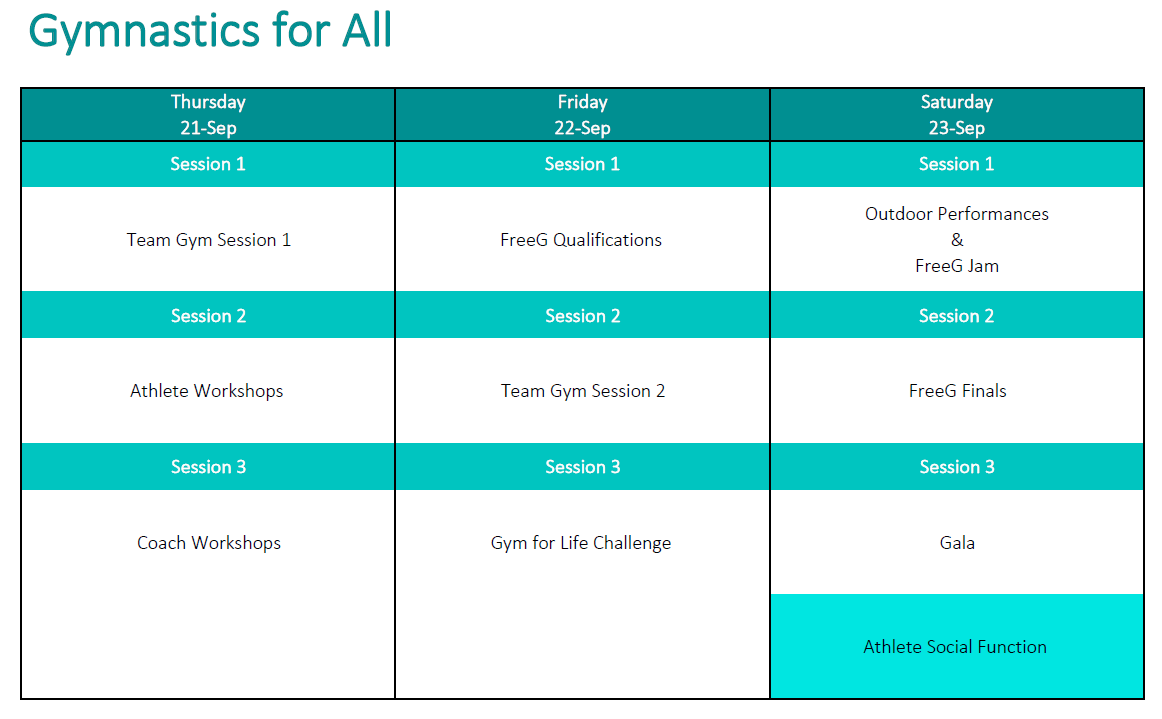 Gymnastics for All

| Thursday 21-Sep | Friday 22-Sep | Saturday 23-Sep |
|---|---|---|
| Session 1 | Session 1 | Session 1 |
| Team Gym Session 1 | FreeG Qualifications | Outdoor Performances & FreeG Jam |
| Session 2 | Session 2 | Session 2 |
| Athlete Workshops | Team Gym Session 2 | FreeG Finals |
| Session 3 | Session 3 | Session 3 |
| Coach Workshops | Gym for Life Challenge | Gala |
| | | Athlete Social Function |